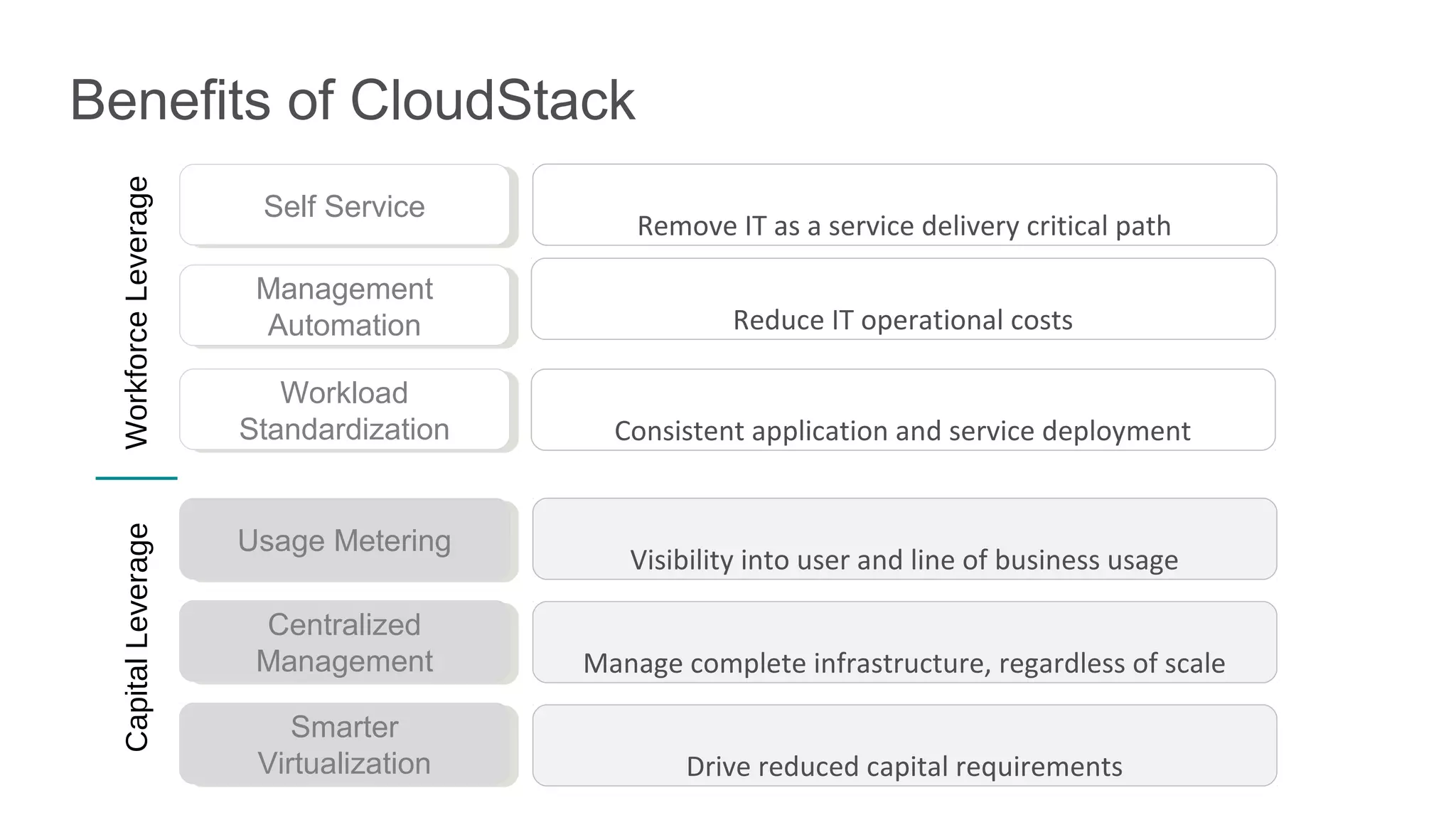 Benefits of CloudStack

Workforce Leverage

Self Service

Remove IT as a service delivery critical path

Management Automation

Reduce IT operational costs

Workload Standardization

Consistent application and service deployment

Capital Leverage

Usage Metering

Visibility into user and line of business usage

Centralized Management

Manage complete infrastructure, regardless of scale

Smarter Virtualization

Drive reduced capital requirements